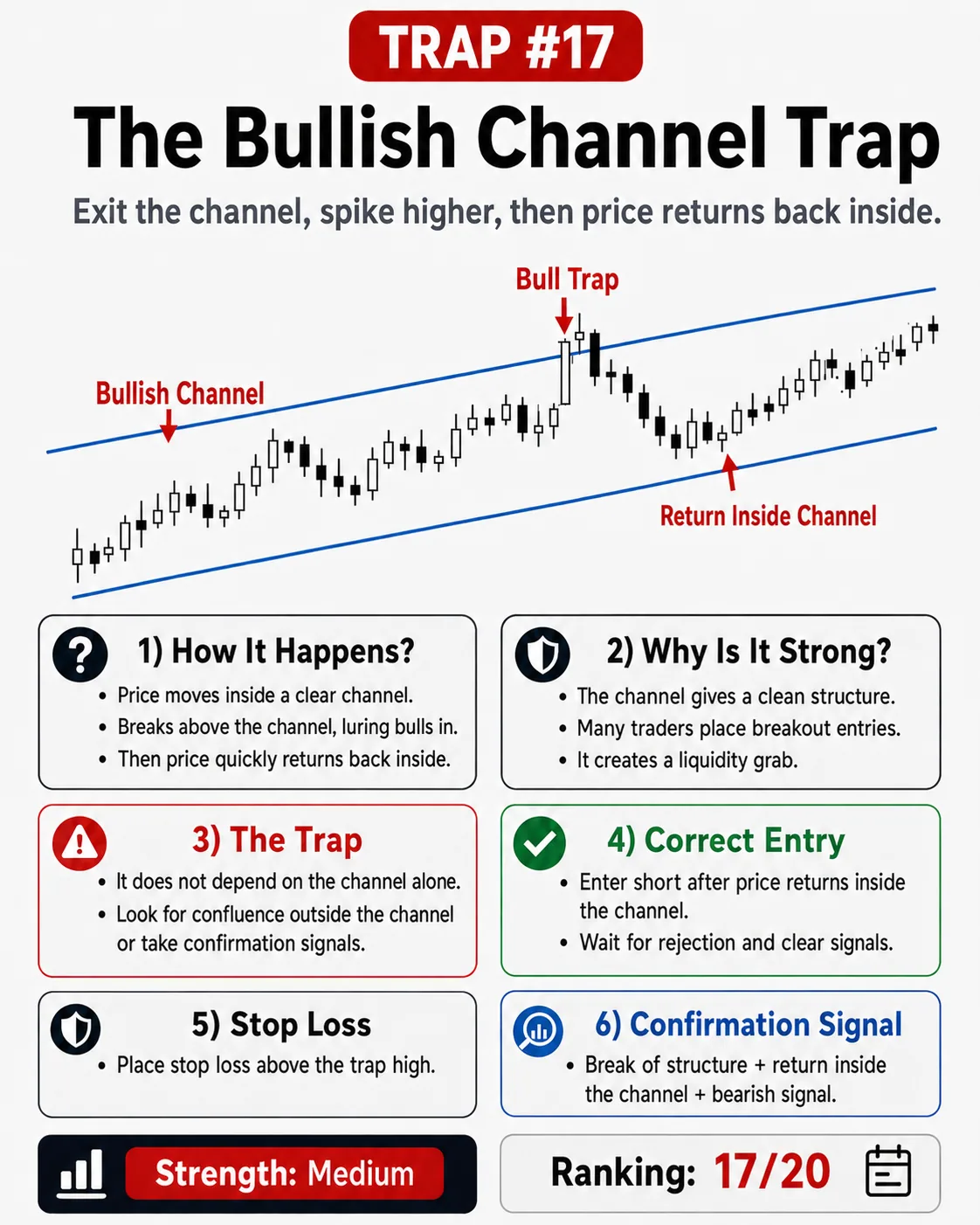 TRAP #17

The Bullish Channel Trap

Exit the channel, spike higher, then price returns back inside.

Bull Trap

Bullish Channel

Return Inside Channel

1) How It Happens?
• Price moves inside a clear channel.
• Breaks above the channel, luring bulls in.
• Then price quickly returns back inside.

2) Why Is It Strong?
• The channel gives a clean structure.
• Many traders place breakout entries.
• It creates a liquidity grab.

3) The Trap
• It does not depend on the channel alone.
• Look for confluence outside the channel or take confirmation signals.

4) Correct Entry
• Enter short after price returns inside the channel.
• Wait for rejection and clear signals.

5) Stop Loss
• Place stop loss above the trap high.

6) Confirmation Signal
• Break of structure + return inside the channel + bearish signal.

Strength: Medium

Ranking: 17/20